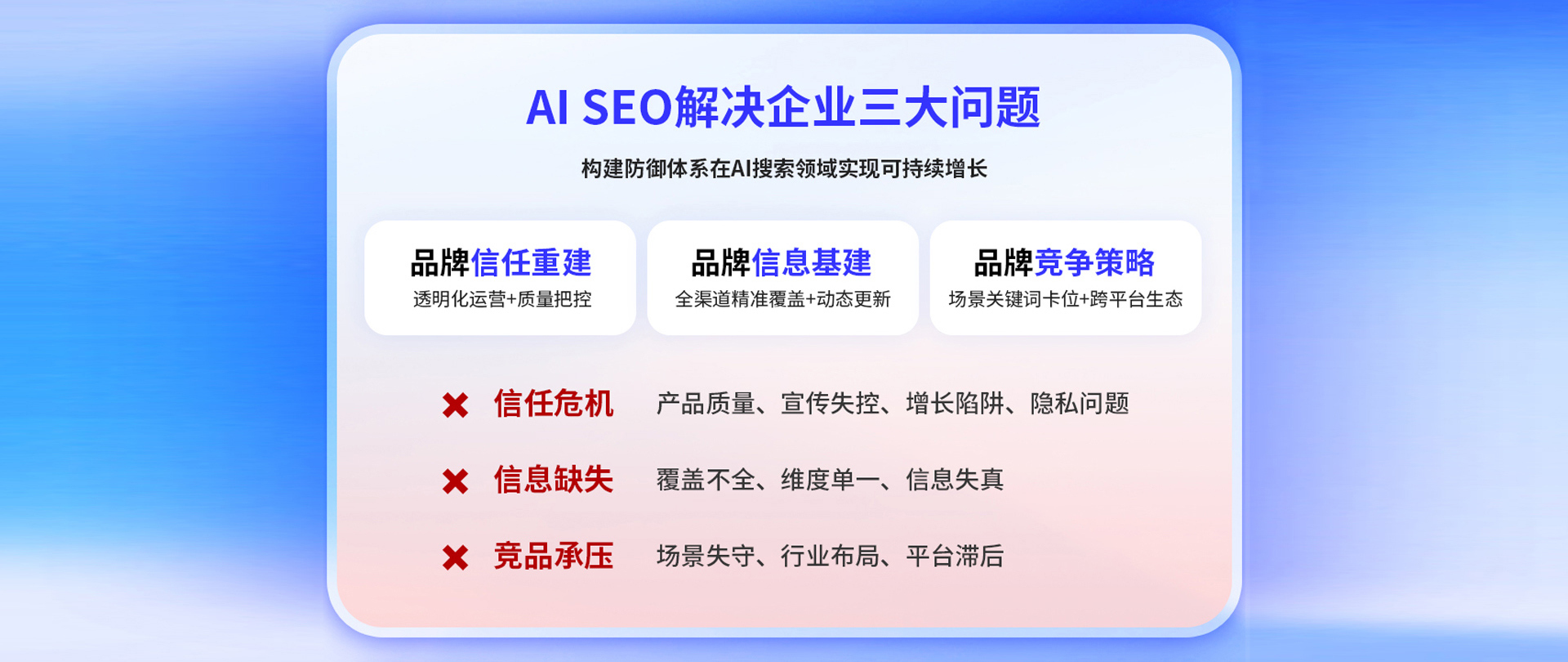 AI SEO解决企业三大问题

构建防御体系在AI搜索领域实现可持续增长

品牌信任重建
透明化运营+质量把控

品牌信息基建
全渠道精准覆盖+动态更新

品牌竞争策略
场景关键词卡位+跨平台生态

✖ 信任危机 产品质量、宣传失控、增长陷阱、隐私问题

✖ 信息缺失 覆盖不全、维度单一、信息失真

✖ 竞品承压 场景失守、行业布局、平台滞后